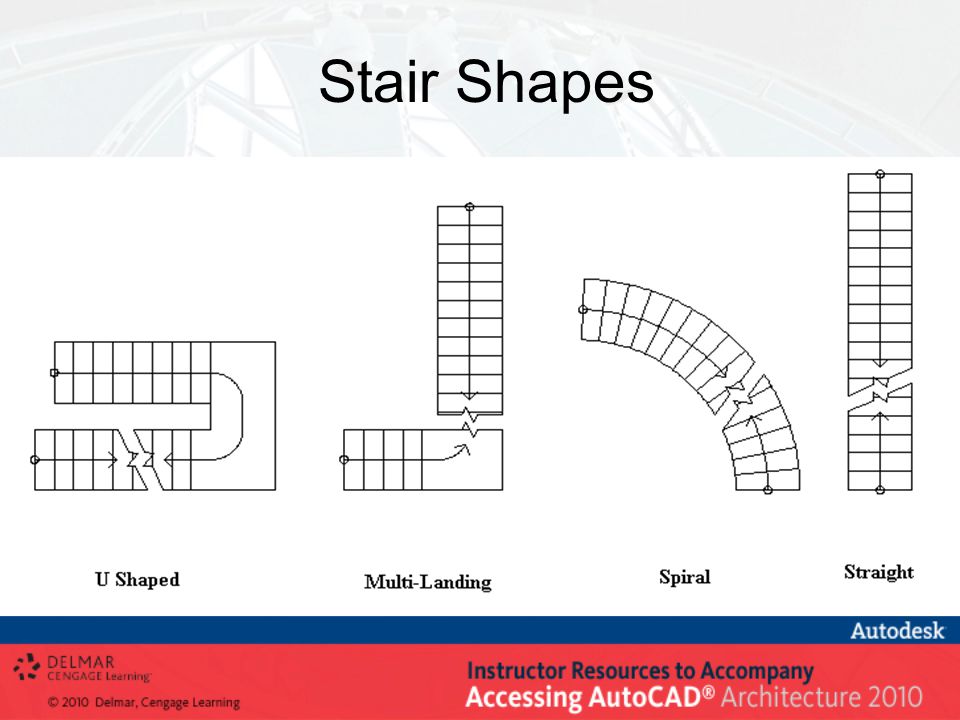 Stair Shapes

U Shaped

Multi-Landing

Spiral

Straight

Autodesk

DELMAR CENGAGE Learning

© 2010 Delmar, Cengage Learning

Instructor Resources to Accompany
Accessing AutoCAD® Architecture 2010